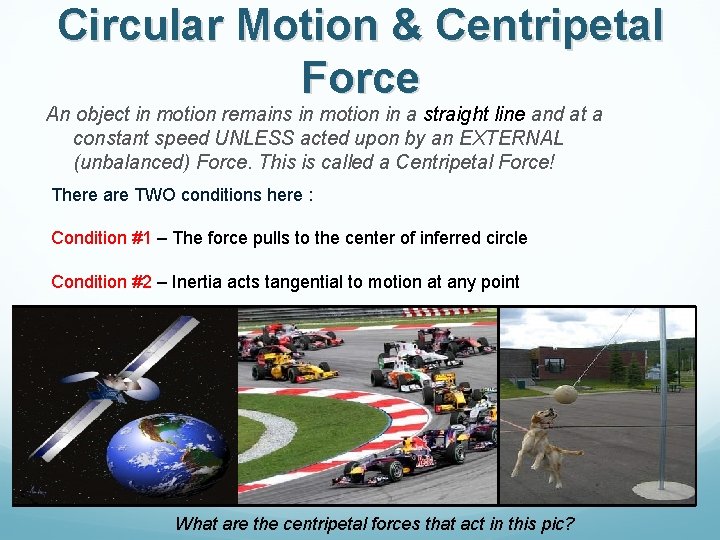 Circular Motion & Centripetal Force

An object in motion remains in motion in a straight line and at a constant speed UNLESS acted upon by an EXTERNAL (unbalanced) Force. This is called a Centripetal Force!

There are TWO conditions here :

Condition #1 – The force pulls to the center of inferred circle

Condition #2 – Inertia acts tangential to motion at any point

What are the centripetal forces that act in this pic?